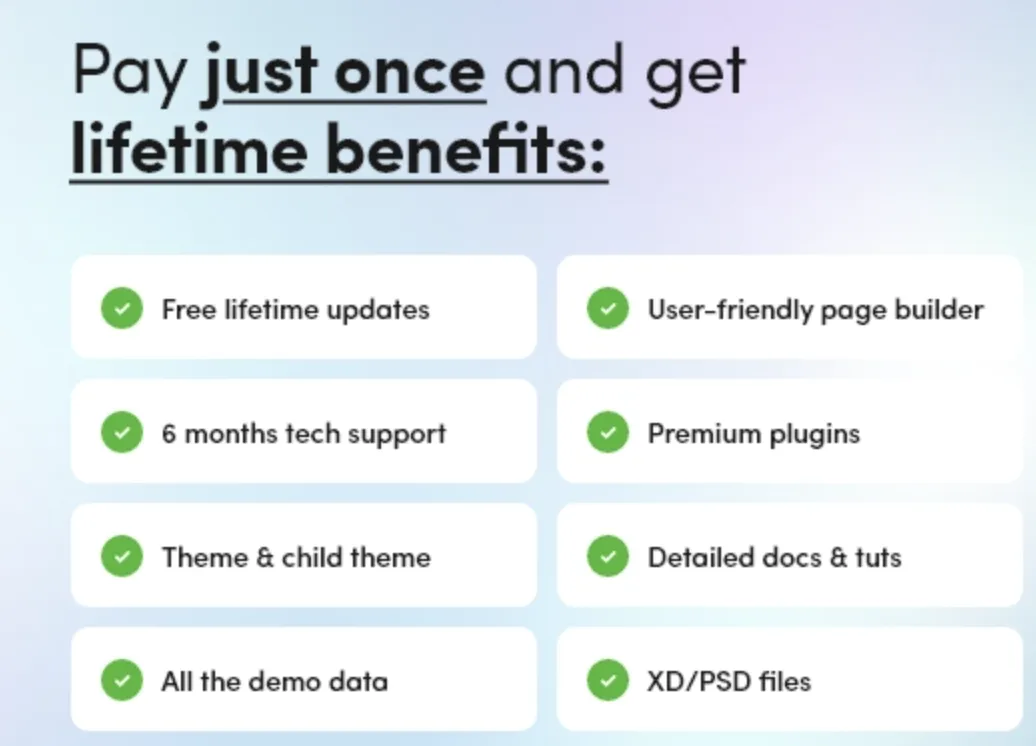 Pay just once and get lifetime benefits:

Free lifetime updates

6 months tech support

Theme & child theme

All the demo data

User-friendly page builder

Premium plugins

Detailed docs & tuts

XD/PSD files